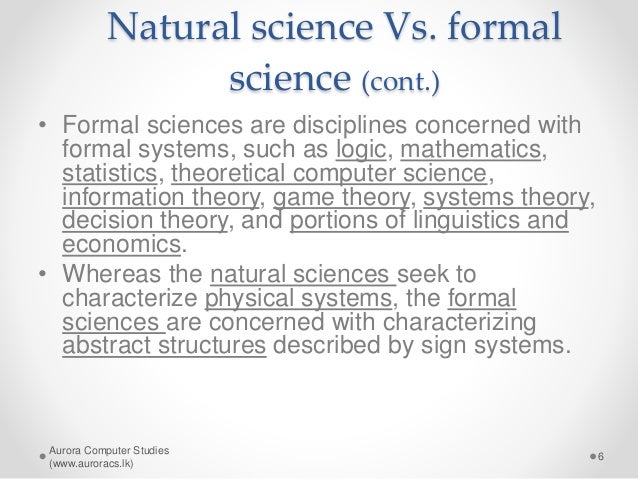 Natural science Vs. formal science (cont.)

• Formal sciences are disciplines concerned with formal systems, such as logic, mathematics, statistics, theoretical computer science, information theory, game theory, systems theory, decision theory, and portions of linguistics and economics.

• Whereas the natural sciences seek to characterize physical systems, the formal sciences are concerned with characterizing abstract structures described by sign systems.

Aurora Computer Studies (www.auroracs.lk)

6